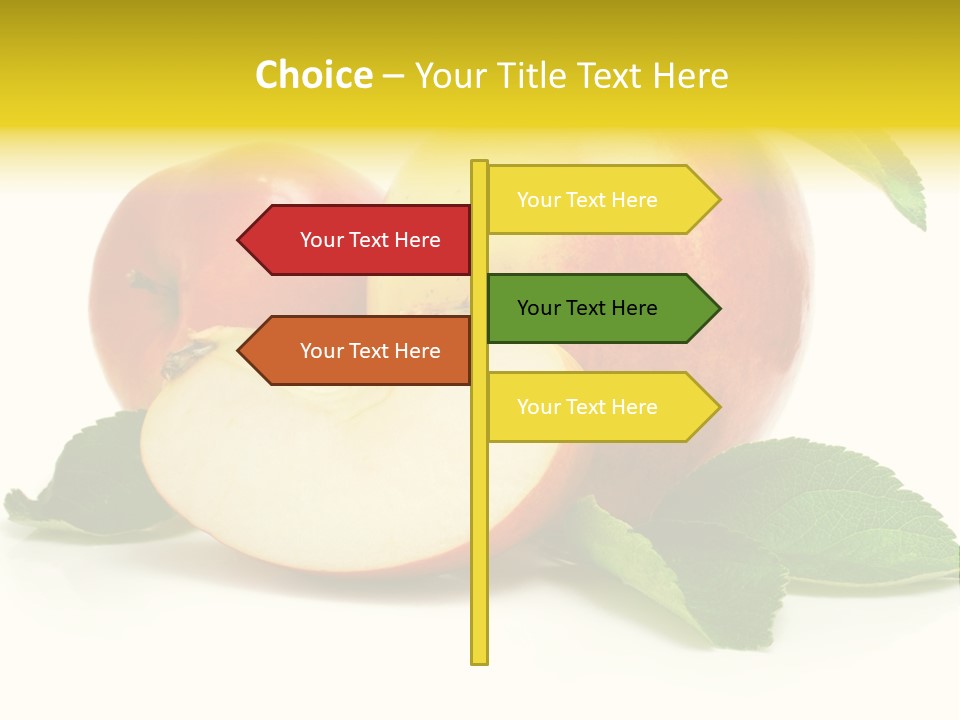 Choice – Your Title Text Here

Your Text Here

Your Text Here

Your Text Here

Your Text Here

Your Text Here